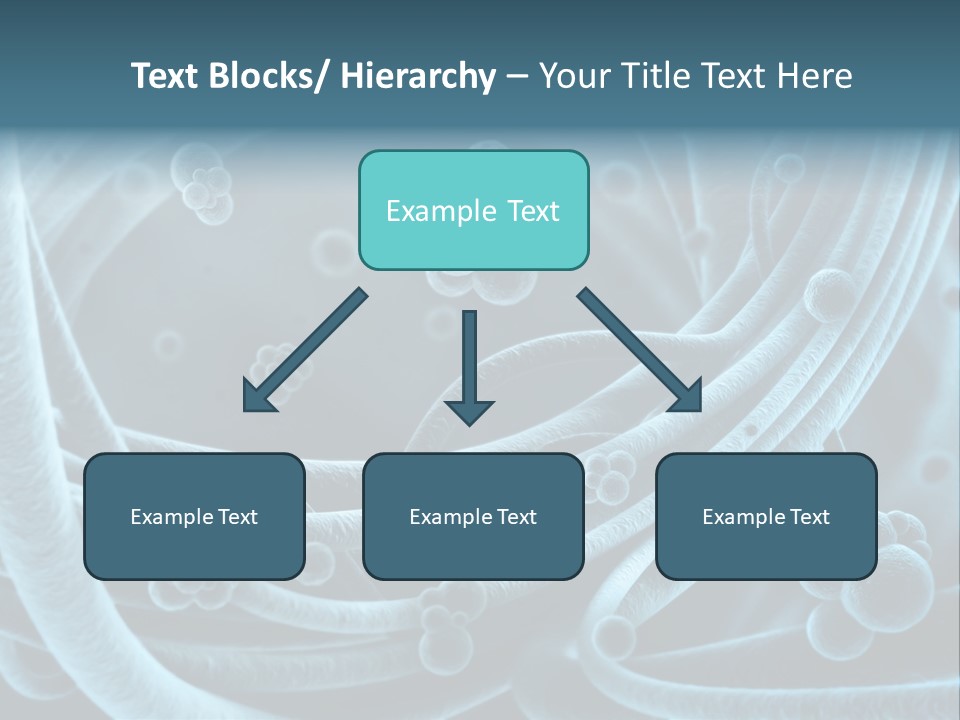 Text Blocks/ Hierarchy – Your Title Text Here

Example Text

Example Text

Example Text

Example Text